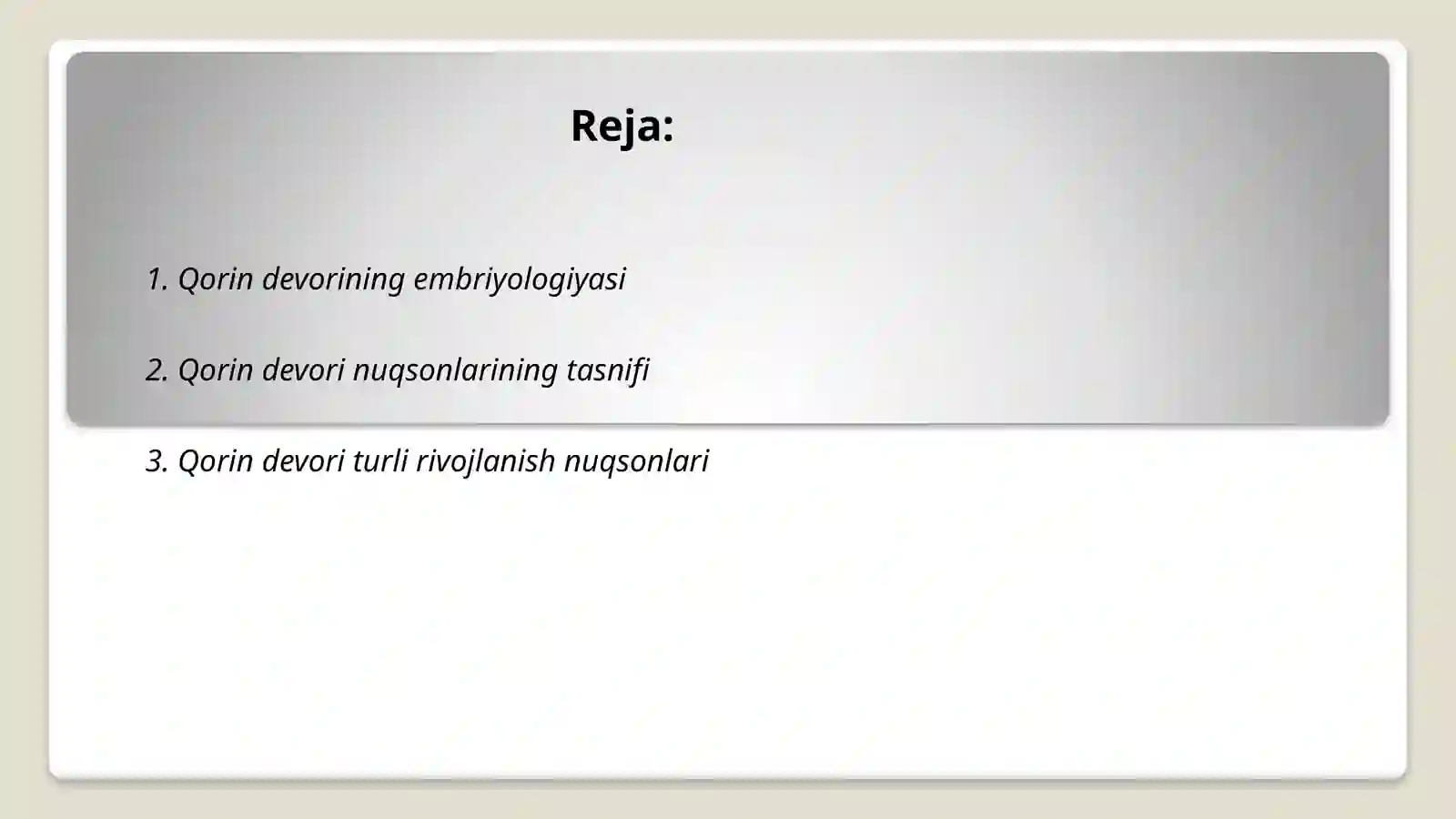 Reja:

1. Qorin devorining embriyologiyasi

2. Qorin devori nuqsonlarining tasnifi

3. Qorin devori turli rivojlanish nuqsonlari